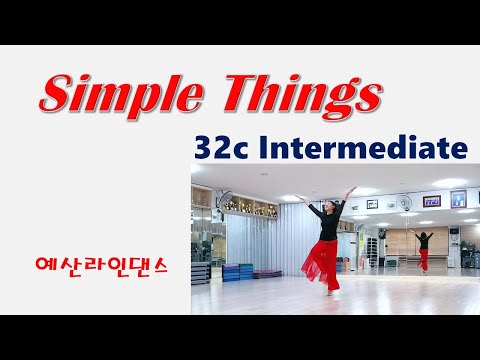 Simple Things

32c Intermediate

예산라인댄스